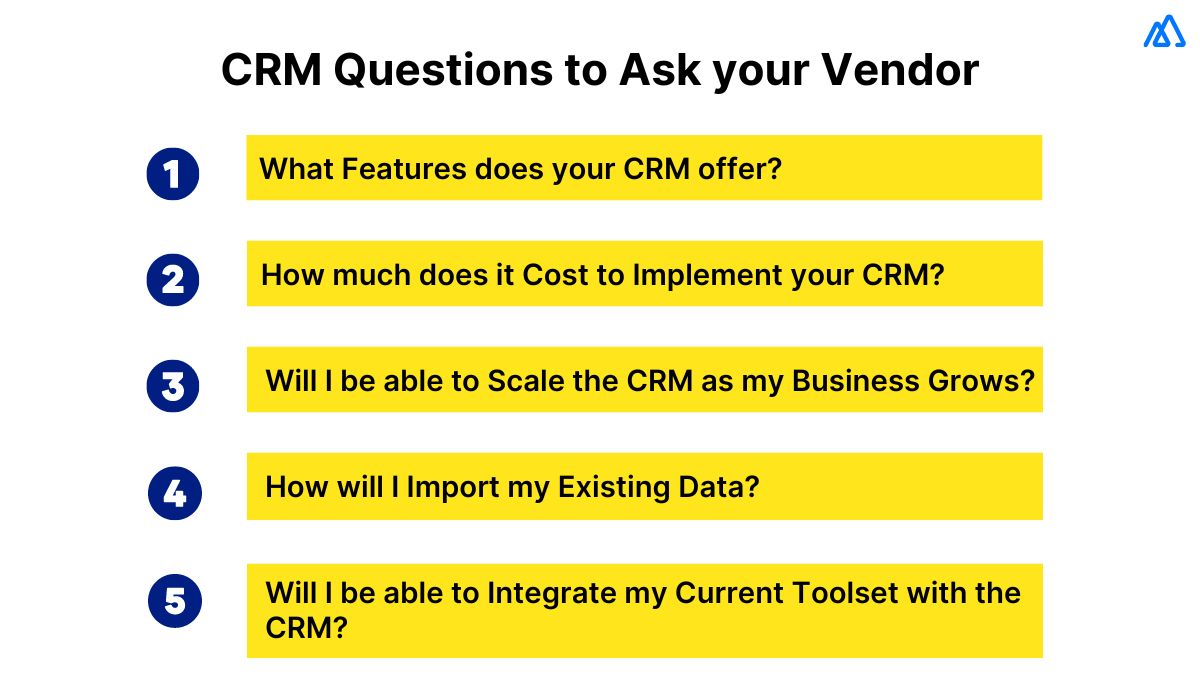 CRM Questions to Ask your Vendor

1
What Features does your CRM offer?

2
How much does it Cost to Implement your CRM?

3
Will I be able to Scale the CRM as my Business Grows?

4
How will I Import my Existing Data?

5
Will I be able to Integrate my Current Toolset with the CRM?